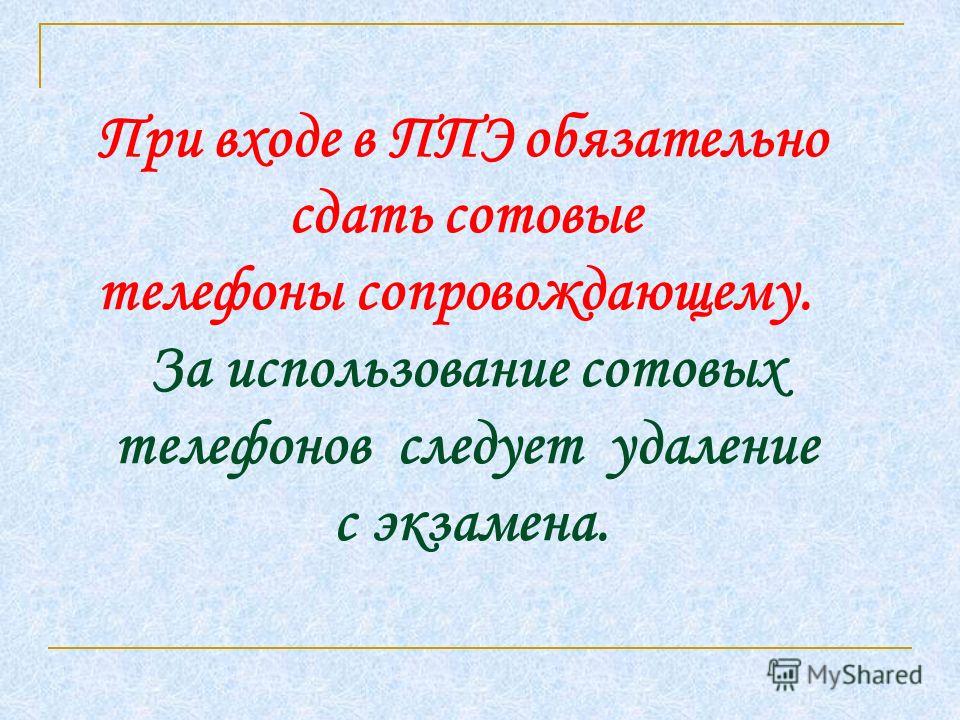 При входе в ППЭ обязательно сдать сотовые телефоны сопровождающему.

За использование сотовых телефонов следует удаление с экзамена.

MyShared